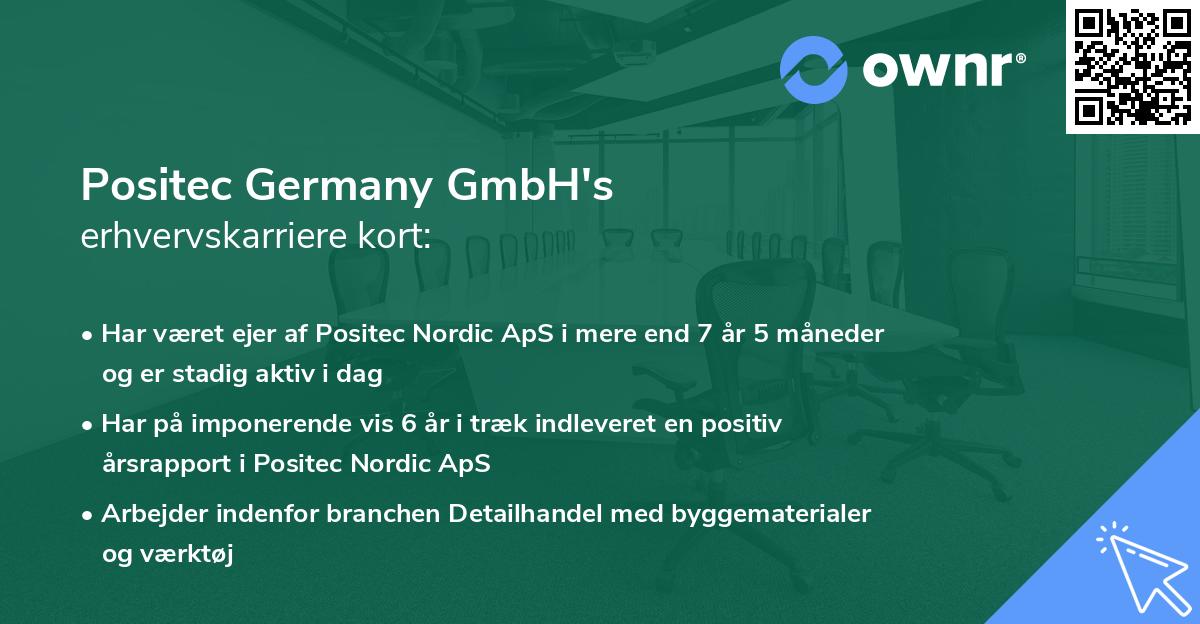 ownr®

Positec Germany GmbH's
erhvervskarriere kort:

• Har været ejer af Positec Nordic ApS i mere end 7 år 5 måneder og er stadig aktiv i dag

• Har på imponerende vis 6 år i træk indleveret en positiv årsrapport i Positec Nordic ApS

• Arbejder indenfor branchen Detailhandel med byggematerialer og værktøj